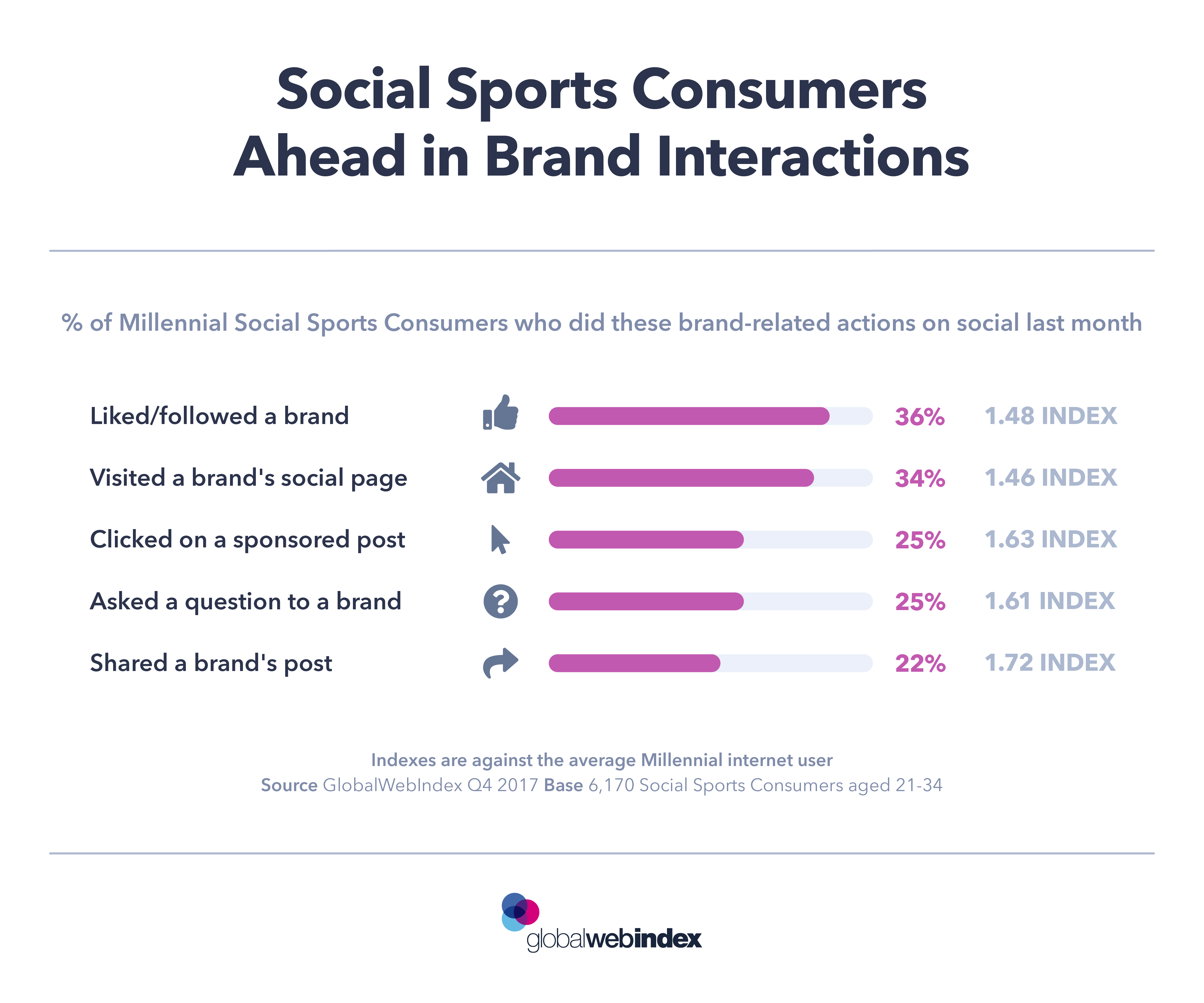 Social Sports Consumers Ahead in Brand Interactions

% of Millennial Social Sports Consumers who did these brand-related actions on social last month

Liked/followed a brand 36% 1.48 INDEX

Visited a brand's social page 34% 1.46 INDEX

Clicked on a sponsored post 25% 1.63 INDEX

Asked a question to a brand 25% 1.61 INDEX

Shared a brand's post 22% 1.72 INDEX

Indexes are against the average Millennial internet user
Source GlobalWebIndex Q4 2017 Base 6,170 Social Sports Consumers aged 21-34

globalwebindex